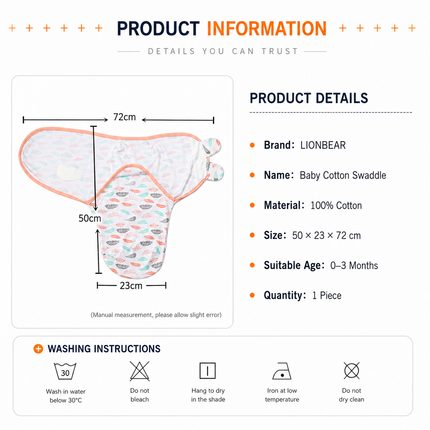 + + + + + + PRODUCT INFORMATION + + + + +

DETAILS YOU CAN TRUST

72cm

50cm

23cm

(Manual measurement, please allow slight error)

PRODUCT DETAILS

Brand: LIONBEAR

Name: Baby Cotton Swaddle

Material: 100% Cotton

Size: 50 × 23 × 72 cm

Suitable Age: 0–3 Months

Quantity: 1 Piece

WASHING INSTRUCTIONS

30

Wash in water below 30°C

Do not bleach

Hang to dry in the shade

Iron at low temperature

Do not dry clean